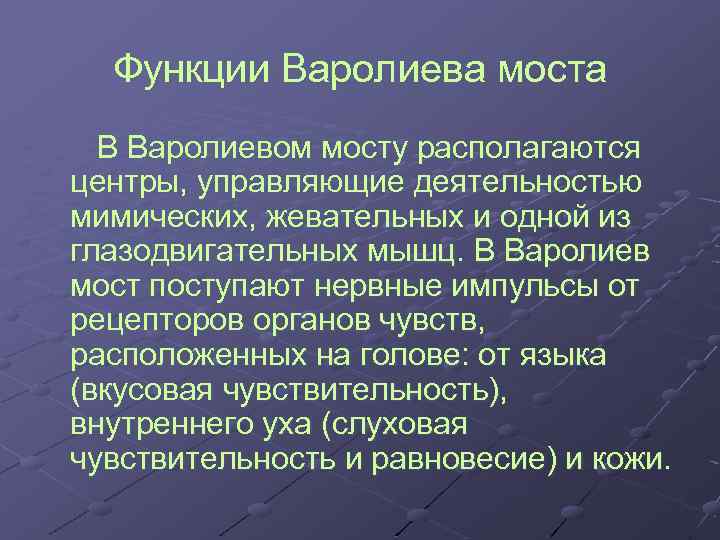 Функции Варолиева моста

В Варолиевом мосту располагаются центры, управляющие деятельностью мимических, жевательных и одной из глазодвигательных мышц. В Варолиев мост поступают нервные импульсы от рецепторов органов чувств, расположенных на голове: от языка (вкусовая чувствительность), внутреннего уха (слуховая чувствительность и равновесие) и кожи.